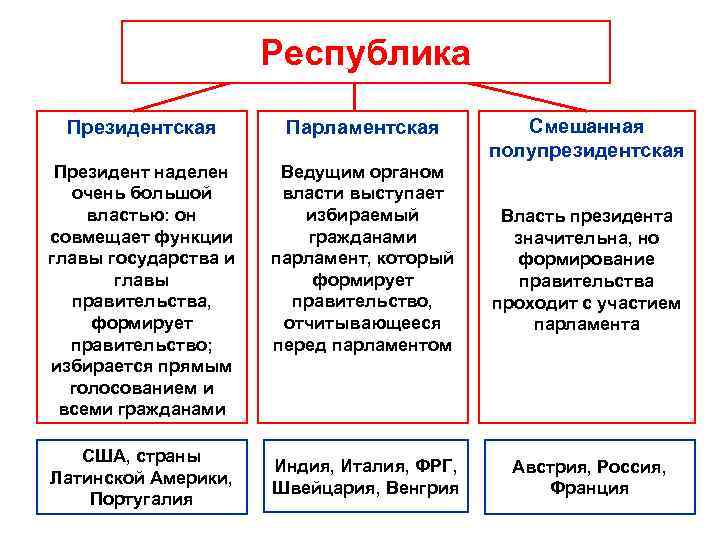 Республика

Президентская

Президент наделен очень большой властью: он совмещает функции главы государства и главы правительства, формирует правительство; избирается прямым голосованием и всеми гражданами

США, страны Латинской Америки, Португалия

Парламентская

Ведущим органом власти выступает избираемый гражданами парламент, который формирует правительство, отчитывающееся перед парламентом

Индия, Италия, ФРГ, Швейцария, Венгрия

Смешанная полупрезидентская

Власть президента значительна, но формирование правительства проходит с участием парламента

Австрия, Россия, Франция